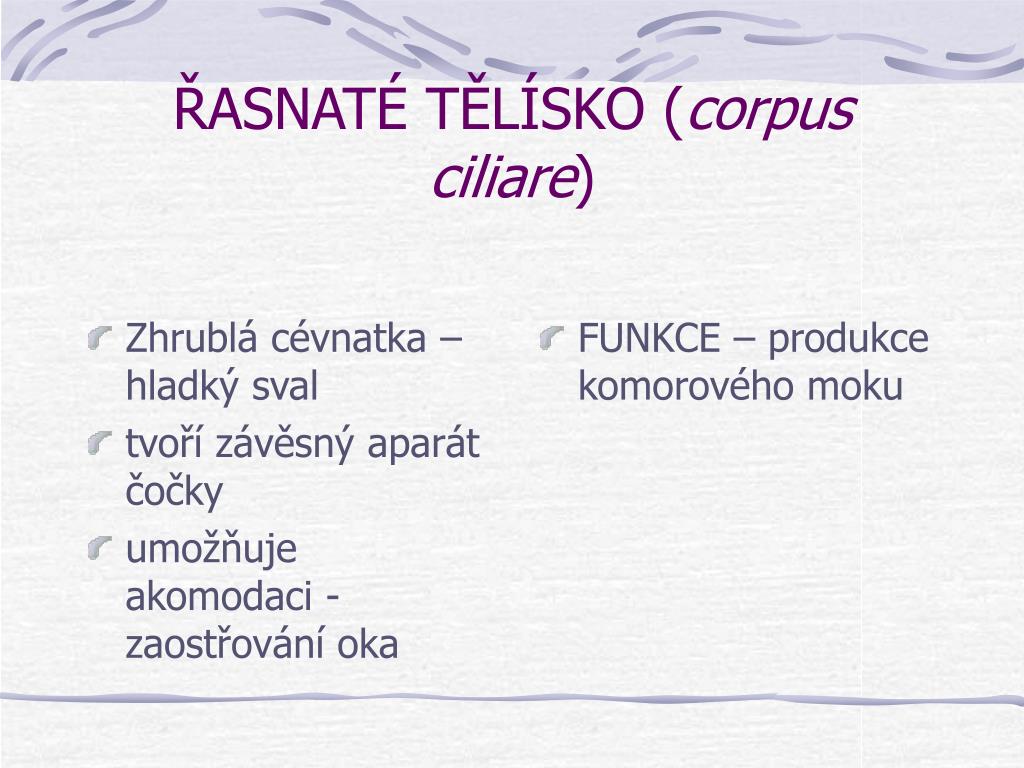 ŘASNATÉ TĚLÍSKO (corpus ciliare)

Zhrublá cévnatka – hladký sval

tvoří závěsný aparát čočky

umožňuje akomodaci - zaostřování oka

FUNKCE – produkce komorového moku